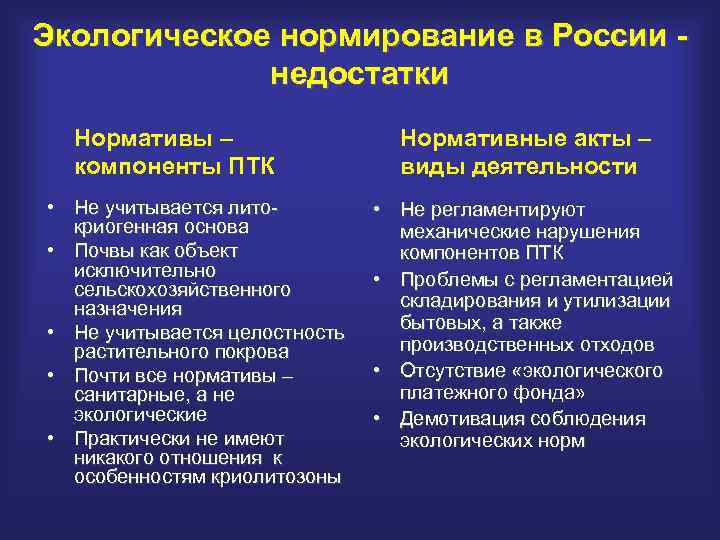 Экологическое нормирование в России - недостатки

Нормативы – компоненты ПТК

• Не учитывается лито-криогенная основа
• Почвы как объект исключительно сельскохозяйственного назначения
• Не учитывается целостность растительного покрова
• Почти все нормативы – санитарные, а не экологические
• Практически не имеют никакого отношения к особенностям криолитозоны

Нормативные акты – виды деятельности

• Не регламентируют механические нарушения компонентов ПТК
• Проблемы с регламентацией складирования и утилизации бытовых, а также производственных отходов
• Отсутствие «экологического платежного фонда»
• Демотивация соблюдения экологических норм